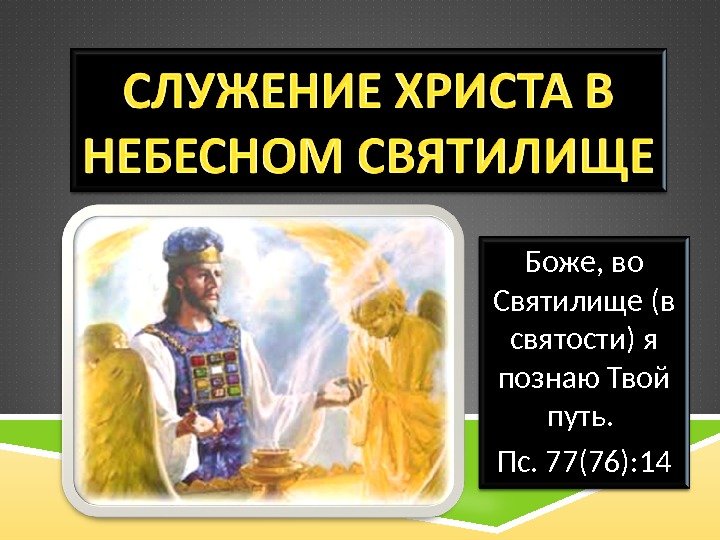 СЛУЖЕНИЕ ХРИСТА В НЕБЕСНОМ СВЯТИЛИЩЕ

Боже, во Святилище (в святости) я познаю Твой путь.
Пс. 77(76):14